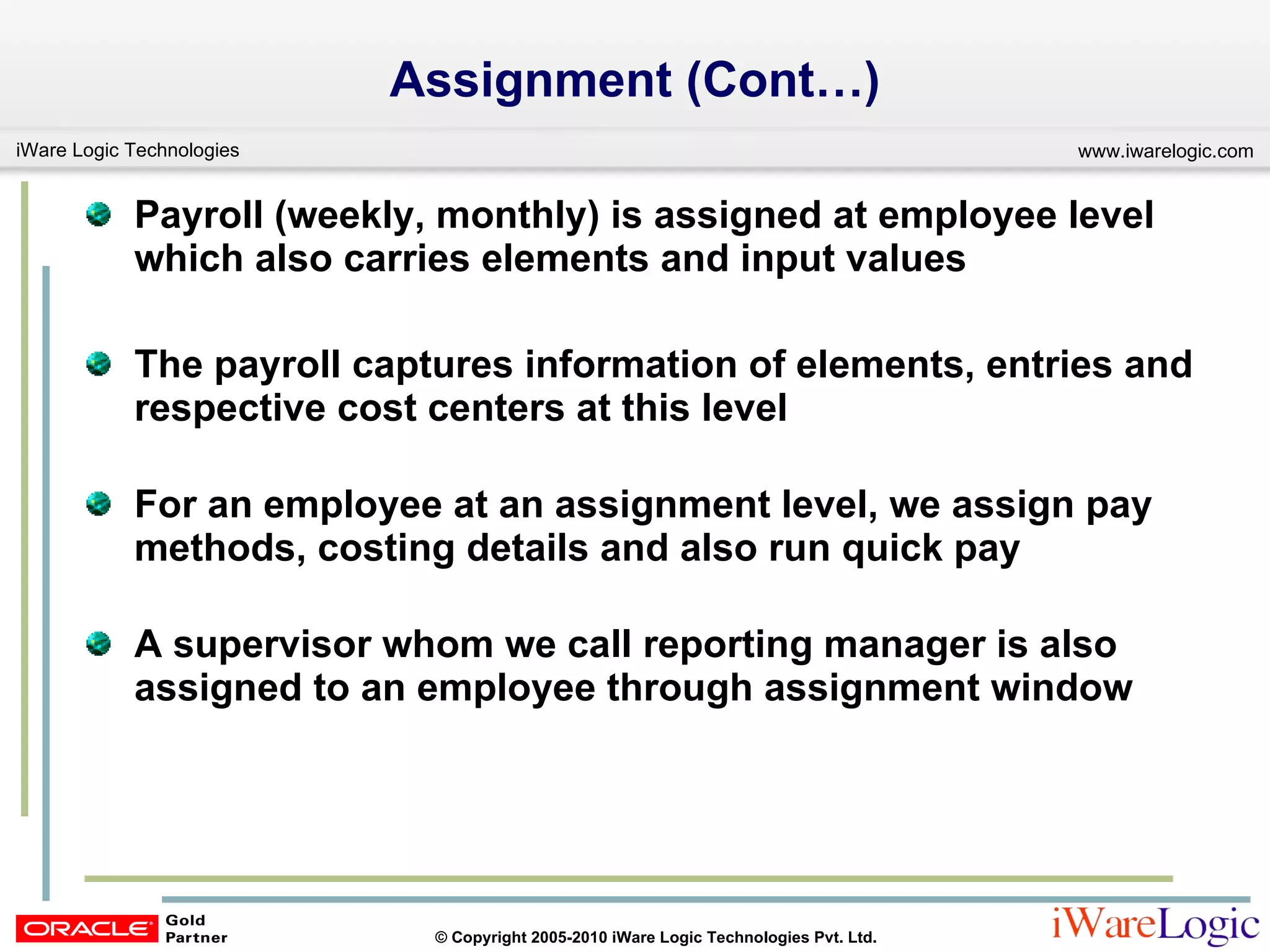 Assignment (Cont…)

iWare Logic Technologies

www.iwarelogic.com

Payroll (weekly, monthly) is assigned at employee level which also carries elements and input values

The payroll captures information of elements, entries and respective cost centers at this level

For an employee at an assignment level, we assign pay methods, costing details and also run quick pay

A supervisor whom we call reporting manager is also assigned to an employee through assignment window

ORACLE Gold Partner

© Copyright 2005-2010 iWare Logic Technologies Pvt. Ltd.

iWareLogic